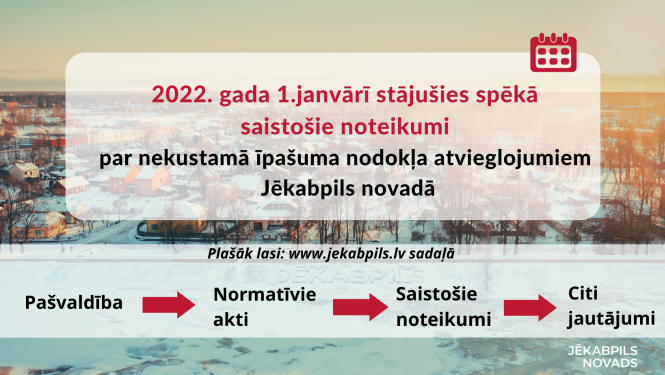 2022. gada 1.janvārī stājušies spēkā saistošie noteikumi

par nekustamā īpašuma nodokļa atvieglojumiem Jēkabpils novadā

Plašāk lasi: www.jekabpils.lv sadaļā

JĒKABPILS

Pašvaldība

Normatīvie akti

Saistošie noteikumi

Citi jautājumi

JĒKABPILS NOVADS